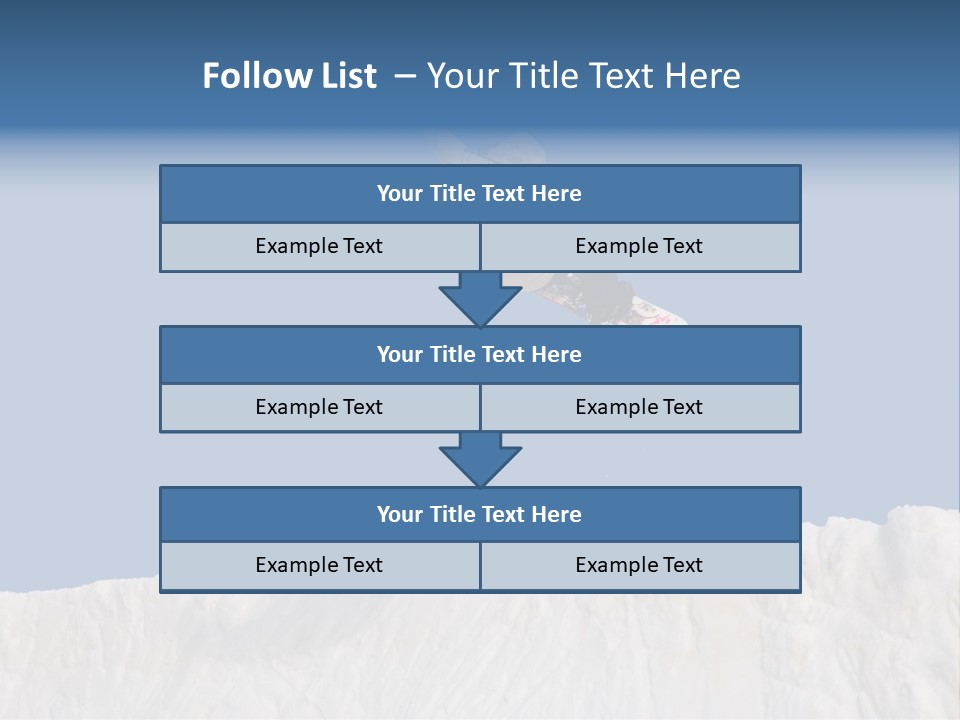 Follow List – Your Title Text Here

Your Title Text Here

Example Text

Example Text

Your Title Text Here

Example Text

Example Text

Your Title Text Here

Example Text

Example Text